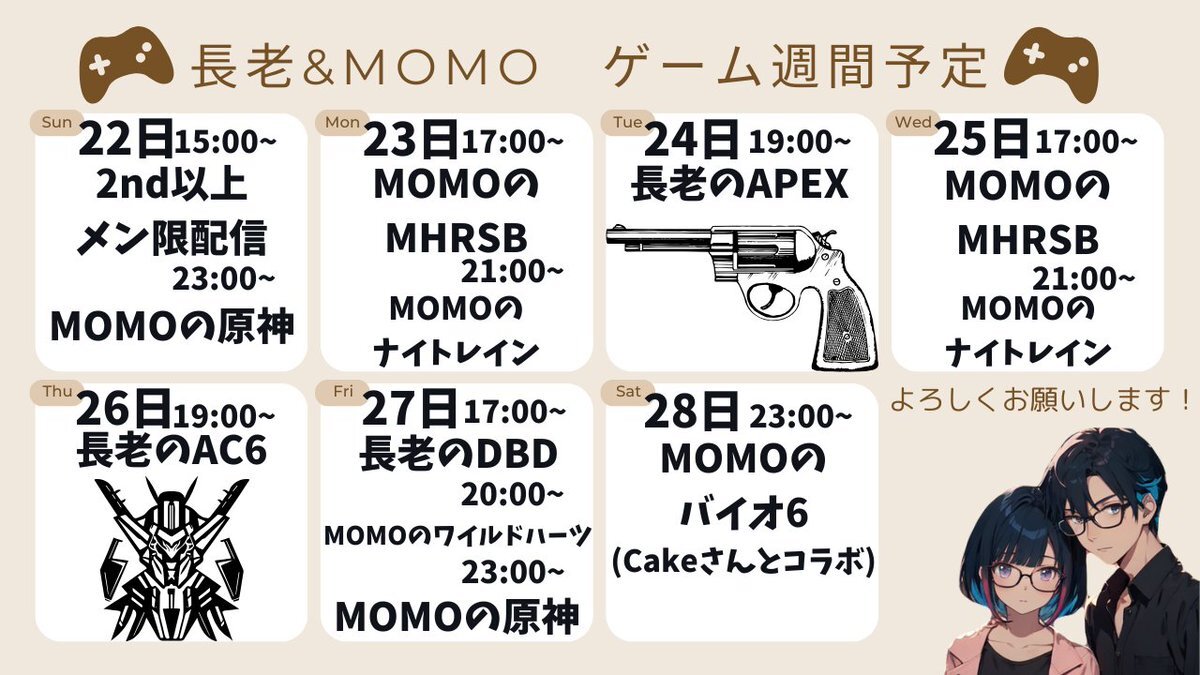 長老&MOMO　ゲーム週間予定

Sun
22日15:00~
2nd以上
メン限配信
23:00~
MOMOの原神

Mon
23日17:00~
MOMOの
MHRSB
21:00~
MOMOの
ナイトレイン

Tue
24日 19:00~
長老のAPEX

Wed
25日17:00~
MOMOの
MHRSB
21:00~
MOMOの
ナイトレイン

Thu
26日19:00~
長老のAC6

Fri
27日17:00~
長老のDBD
20:00~
MOMOのワイルドハーツ
23:00~
MOMOの原神

Sat
28日 23:00~
MOMOの
バイオ6
(Cakeさんとコラボ)

よろしくお願いします！